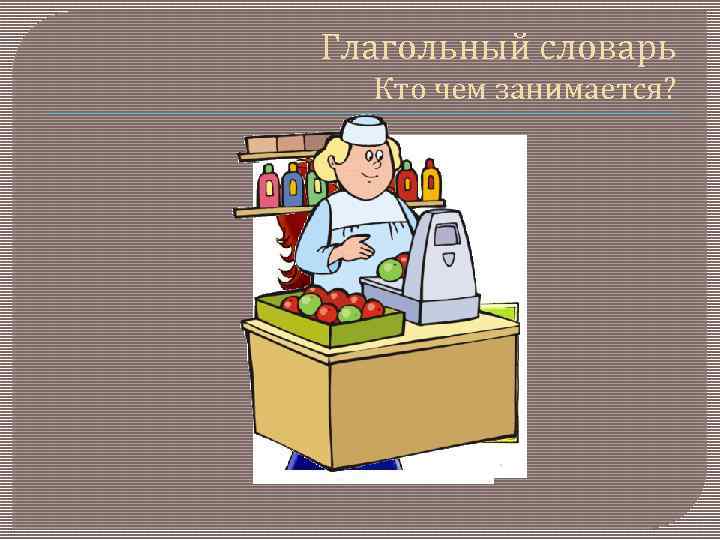 Глагольный словарь
Кто чем занимается?